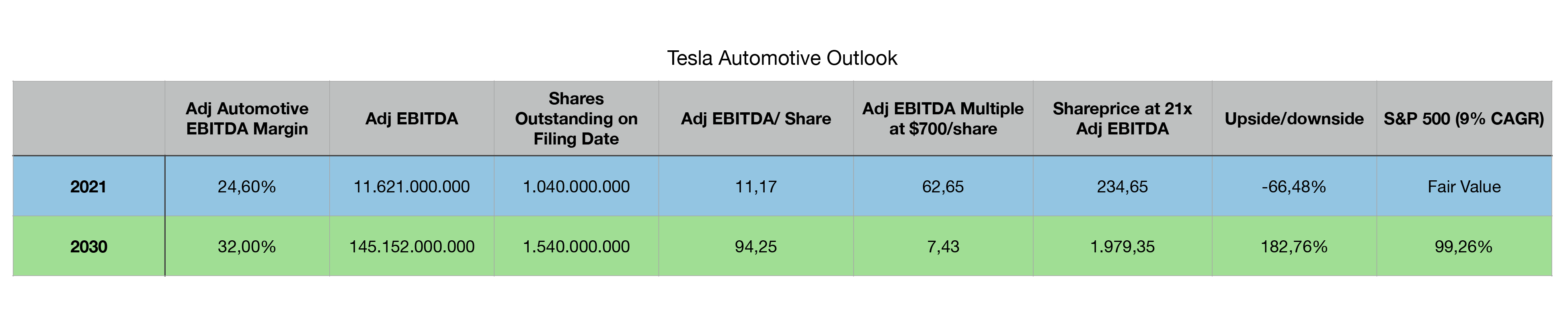 Tesla Automotive Outlook

| | Adj Automotive EBITDA Margin | Adj EBITDA | Shares Outstanding on Filing Date | Adj EBITDA/ Share | Adj EBITDA Multiple at \$700/share | Shareprice at 21x Adj EBITDA | Upside/downside | S&P 500 (9% CAGR) |
|---|---|---|---|---|---|---|---|---|
| 2021 | 24,60% | 11.621.000.000 | 1.040.000.000 | 11,17 | 62,65 | 234,65 | -66,48% | Fair Value |
| 2030 | 32,00% | 145.152.000.000 | 1.540.000.000 | 94,25 | 7,43 | 1.979,35 | 182,76% | 99,26% |